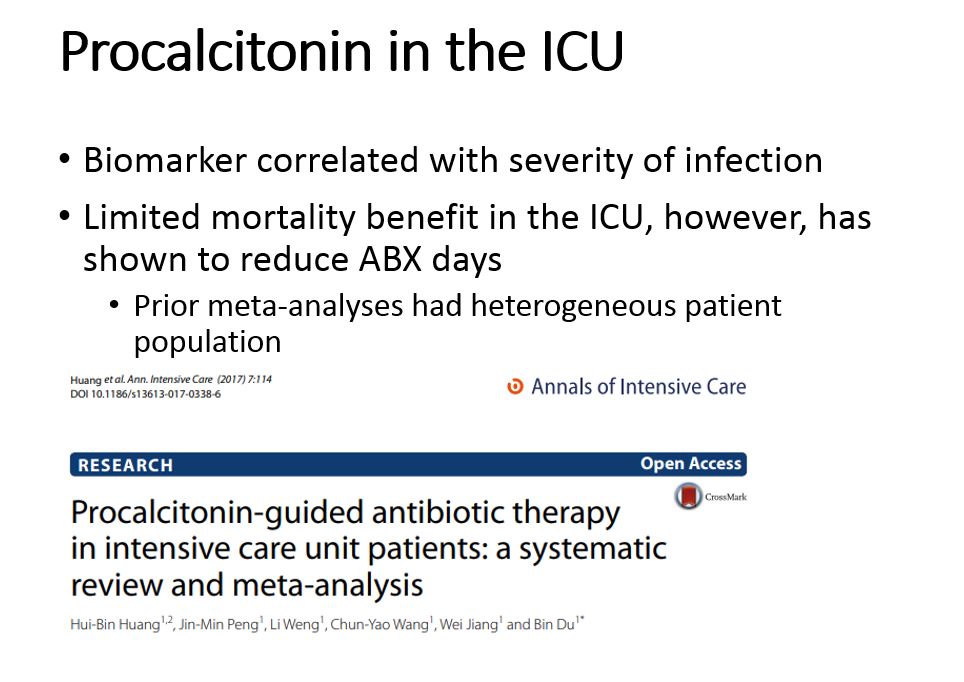 Procalcitonin in the ICU

• Biomarker correlated with severity of infection
• Limited mortality benefit in the ICU, however, has shown to reduce ABX days
  • Prior meta-analyses had heterogeneous patient population

Huang et al. Ann. Intensive Care (2017) 7:114
DOI 10.1186/s13613-017-0338-6

Annals of Intensive Care

RESEARCH

Open Access

CrossMark

Procalcitonin-guided antibiotic therapy in intensive care unit patients: a systematic review and meta-analysis

Hui-Bin Huang$^{1,2}$, Jin-Min Peng$^{1}$, Li Weng$^{1}$, Chun-Yao Wang$^{1}$, Wei Jiang$^{1}$ and Bin Du$^{1*}$